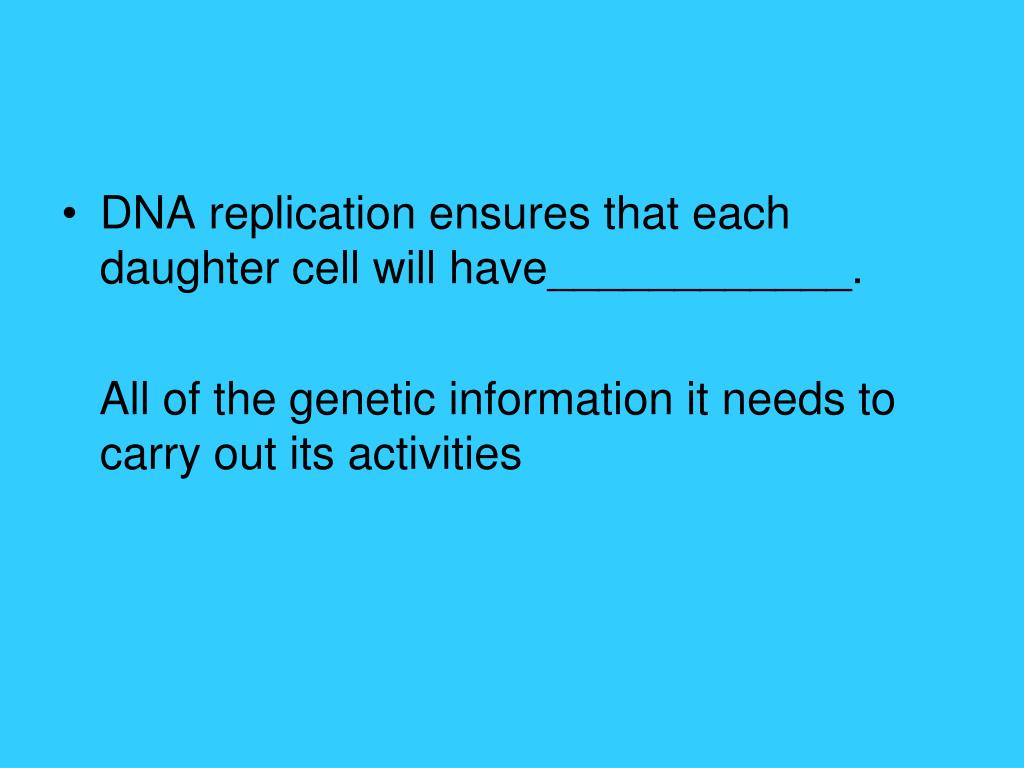 • DNA replication ensures that each daughter cell will have____________.

All of the genetic information it needs to carry out its activities